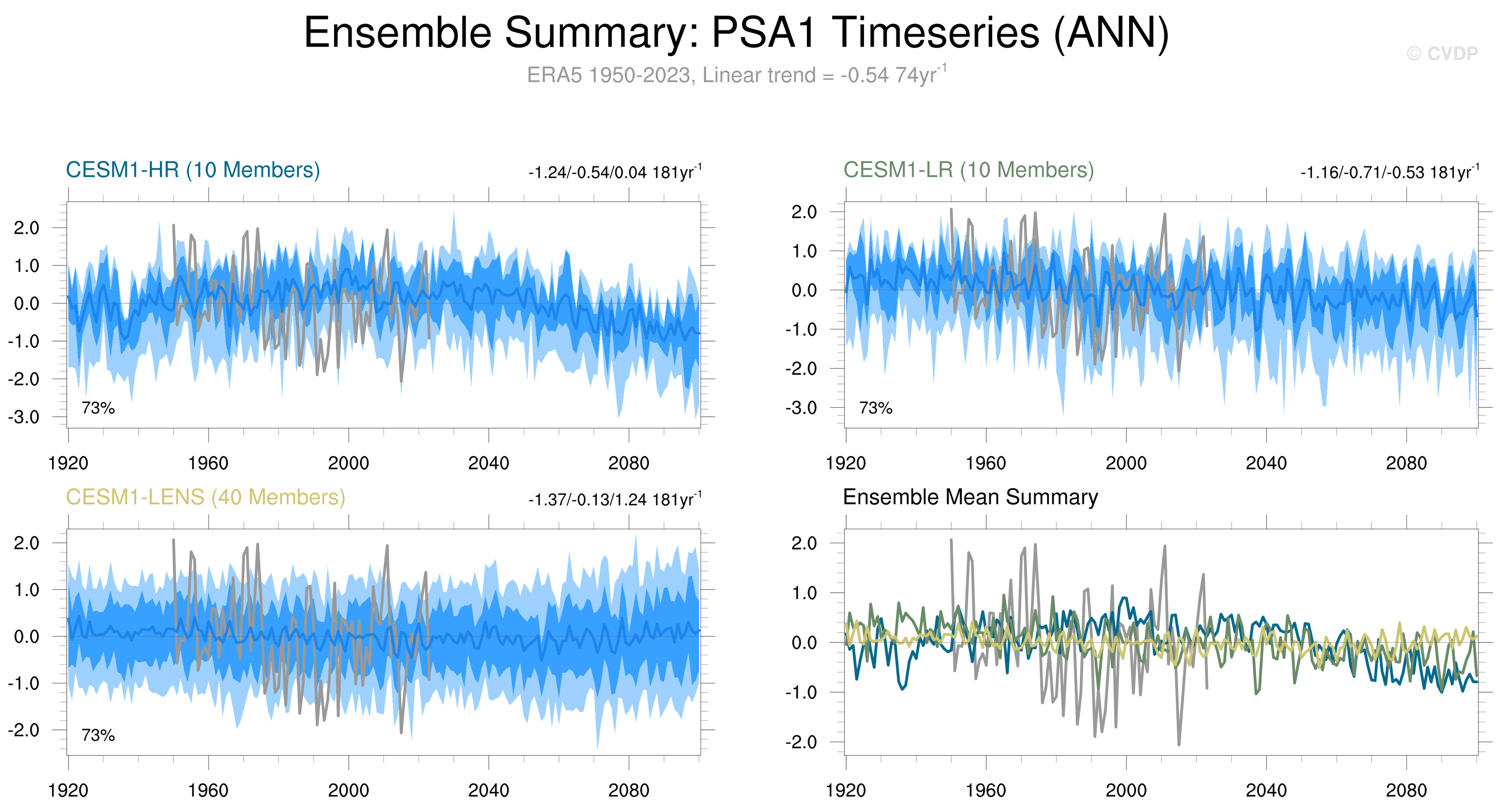 Ensemble Summary: PSA1 Timeseries (ANN)

© CVDP

ERA5 1950-2023, Linear trend = -0.54 74yr$^{-1}$

CESM1-HR (10 Members)

-1.24/-0.54/0.04 181yr$^{-1}$

2.0
1.0
0.0
-1.0
-2.0
-3.0

73%

1920 1960 2000 2040 2080

CESM1-LR (10 Members)

-1.16/-0.71/-0.53 181yr$^{-1}$

2.0
1.0
0.0
-1.0
-2.0
-3.0

73%

1920 1960 2000 2040 2080

CESM1-LENS (40 Members)

-1.37/-0.13/1.24 181yr$^{-1}$

2.0
1.0
0.0
-1.0
-2.0

73%

1920 1960 2000 2040 2080

Ensemble Mean Summary

2.0
1.0
0.0
-1.0
-2.0

1920 1960 2000 2040 2080